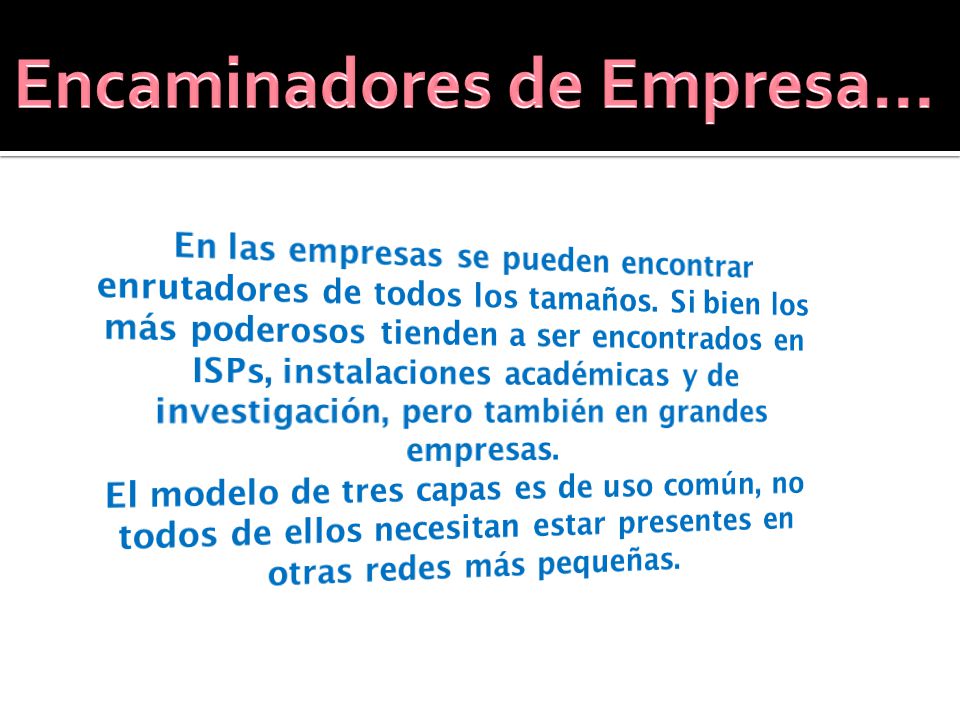 Encaminadores de Empresa…

En las empresas se pueden encontrar enrutadores de todos los tamaños. Si bien los más poderosos tienden a ser encontrados en ISPs, instalaciones académicas y de investigación, pero también en grandes empresas.

El modelo de tres capas es de uso común, no todos de ellos necesitan estar presentes en otras redes más pequeñas.